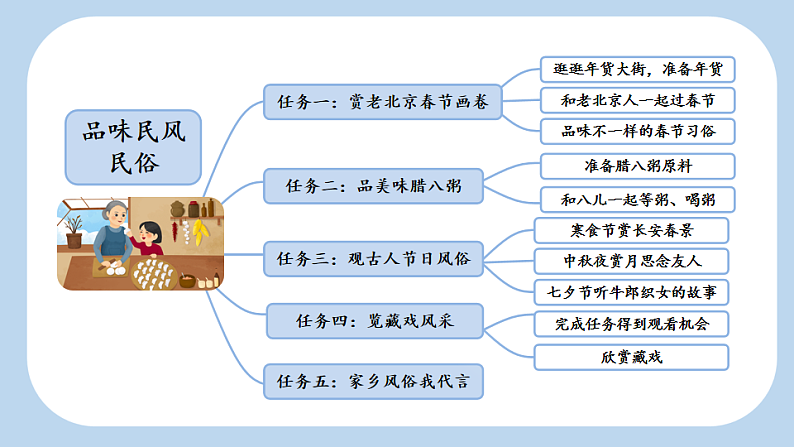 品味民风民俗

任务一：赏老北京春节画卷
逛逛年货大街，准备年货
和老北京人一起过春节
品味不一样的春节习俗

任务二：品美味腊八粥
准备腊八粥原料
和八儿一起等粥、喝粥

任务三：观古人节日风俗
寒食节赏长安春景
中秋夜赏月思念友人
七夕节听牛郎织女的故事

任务四：览藏戏风采
完成任务得到观看机会
欣赏藏戏

任务五：家乡风俗我代言